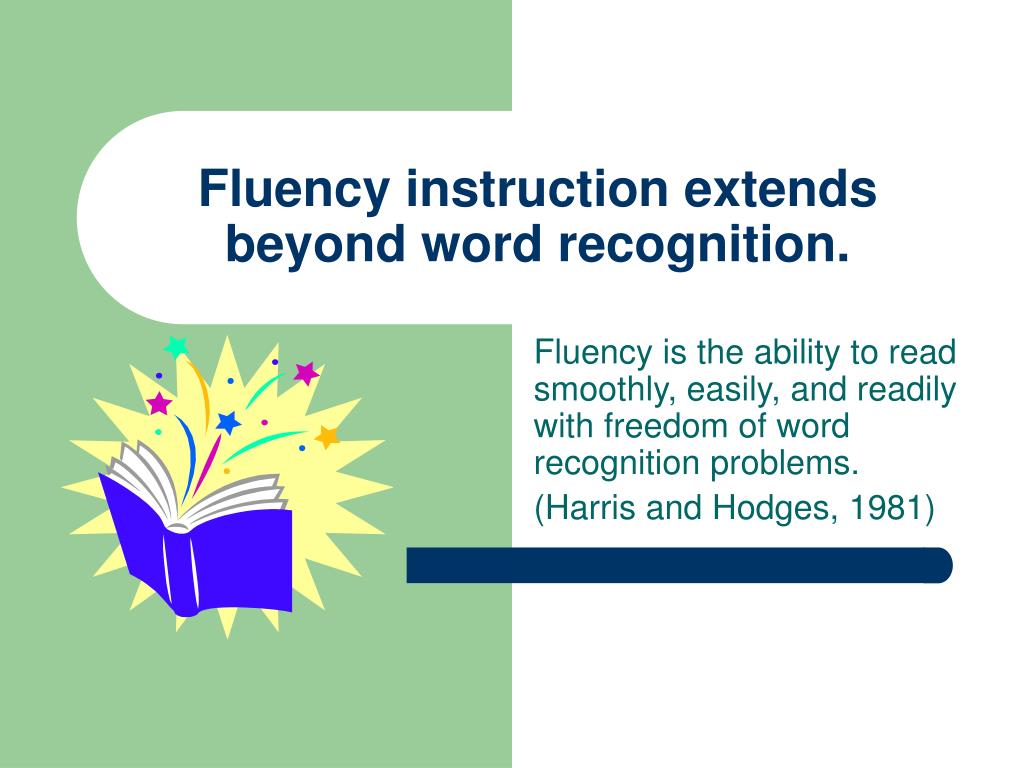 Fluency instruction extends beyond word recognition.

Fluency is the ability to read smoothly, easily, and readily with freedom of word recognition problems.

(Harris and Hodges, 1981)